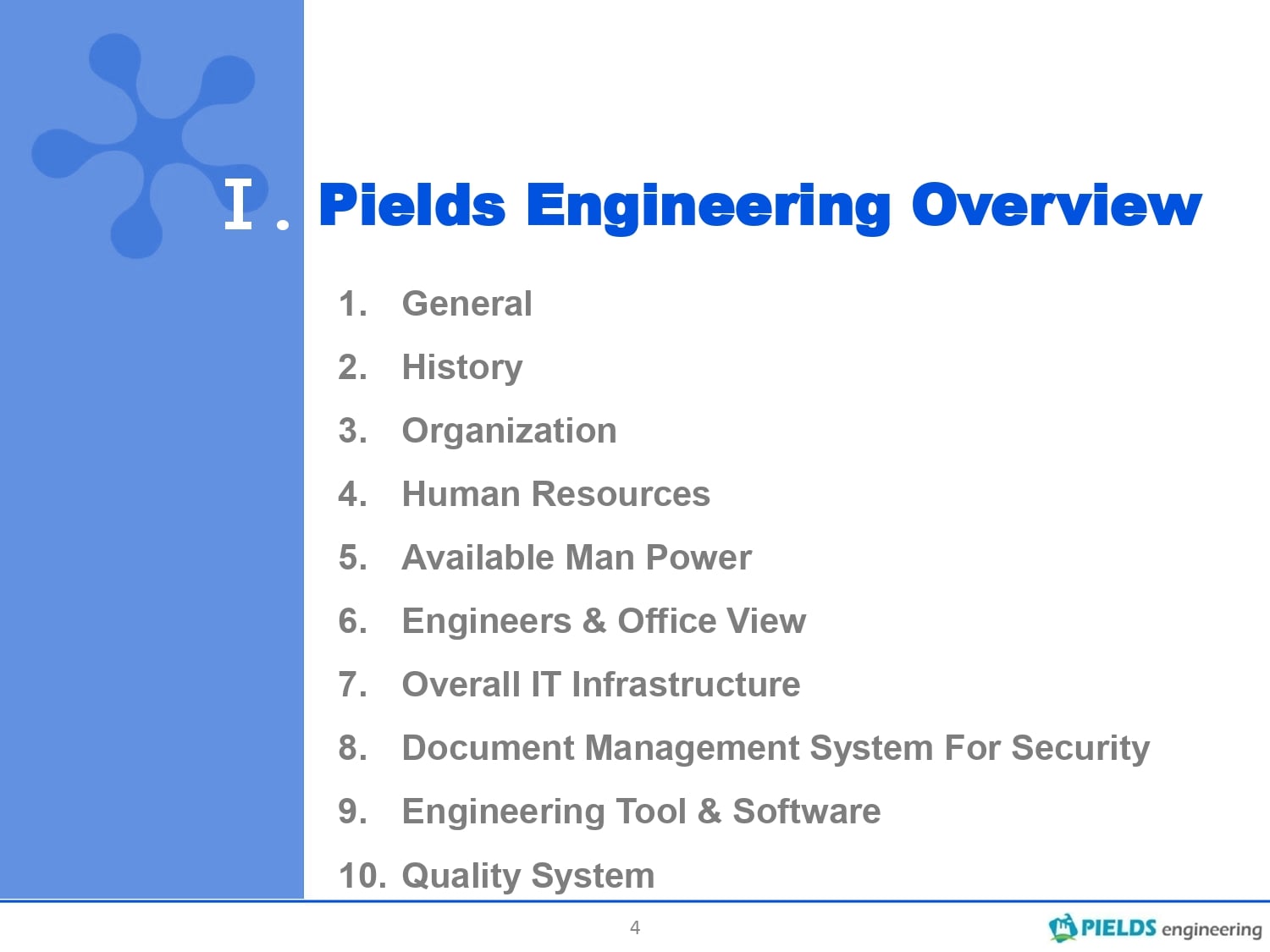 Ⅰ. Pields Engineering Overview

1. General
2. History
3. Organization
4. Human Resources
5. Available Man Power
6. Engineers & Office View
7. Overall IT Infrastructure
8. Document Management System For Security
9. Engineering Tool & Software
10. Quality System

4

PIELDS engineering